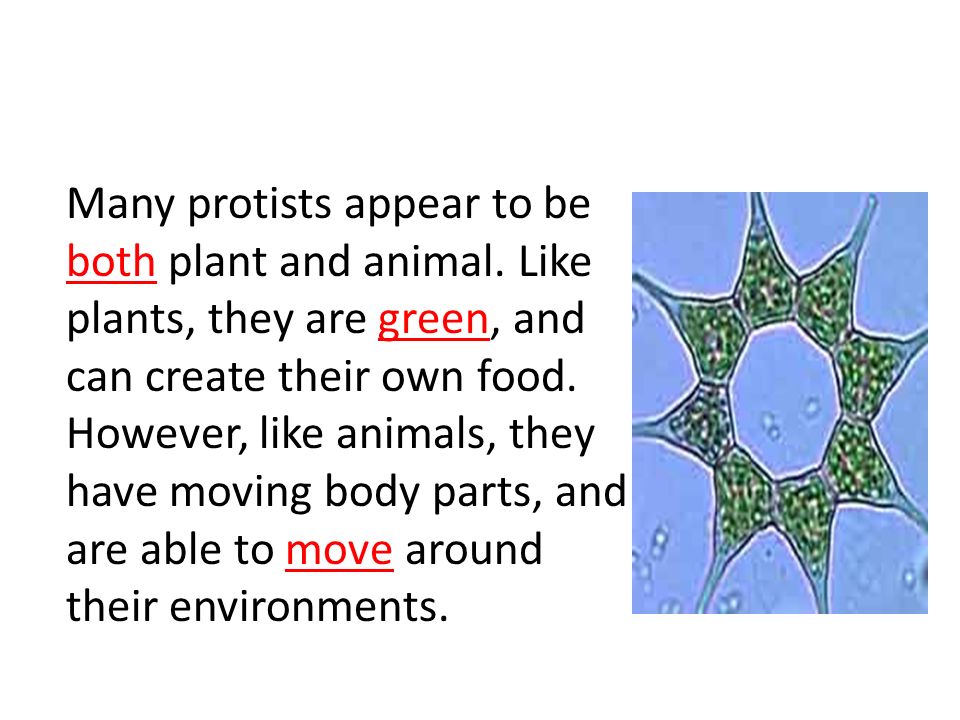 Many protists appear to be both plant and animal. Like plants, they are green, and can create their own food. However, like animals, they have moving body parts, and are able to move around their environments.